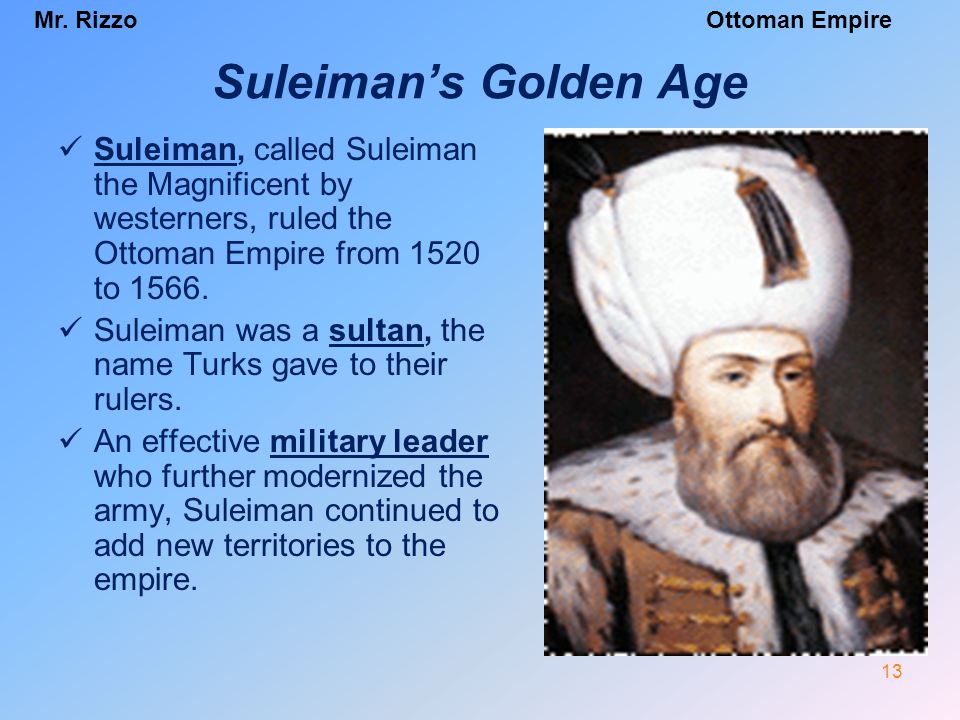 Mr. Rizzo

Ottoman Empire

Suleiman's Golden Age

✓ Suleiman, called Suleiman the Magnificent by westerners, ruled the Ottoman Empire from 1520 to 1566.

✓ Suleiman was a sultan, the name Turks gave to their rulers.

✓ An effective military leader who further modernized the army, Suleiman continued to add new territories to the empire.

13